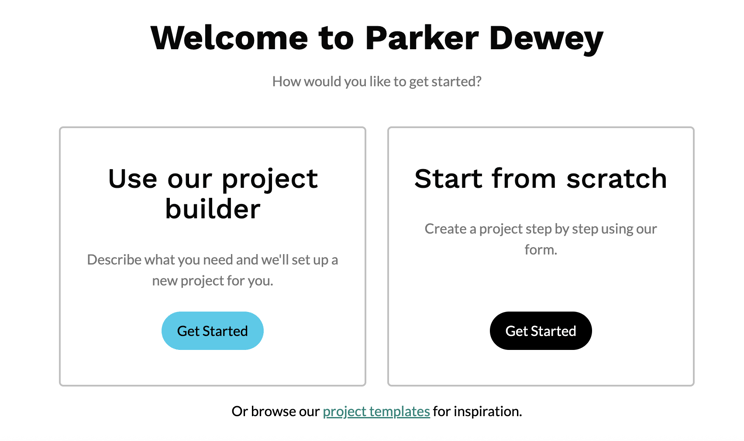 Welcome to Parker Dewey

How would you like to get started?

Use our project builder

Describe what you need and we'll set up a new project for you.

Get Started

Start from scratch

Create a project step by step using our form.

Get Started

Or browse our project templates for inspiration.